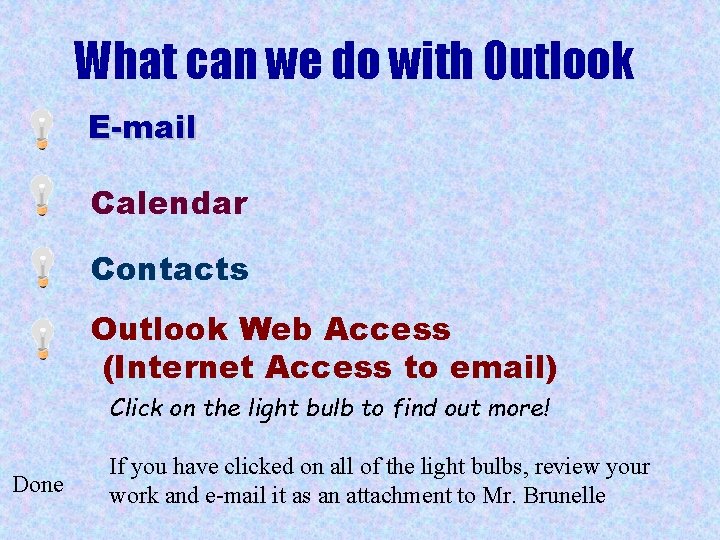 What can we do with Outlook

E-mail

Calendar

Contacts

Outlook Web Access (Internet Access to email)

Click on the light bulb to find out more!

Done

If you have clicked on all of the light bulbs, review your work and e-mail it as an attachment to Mr. Brunelle